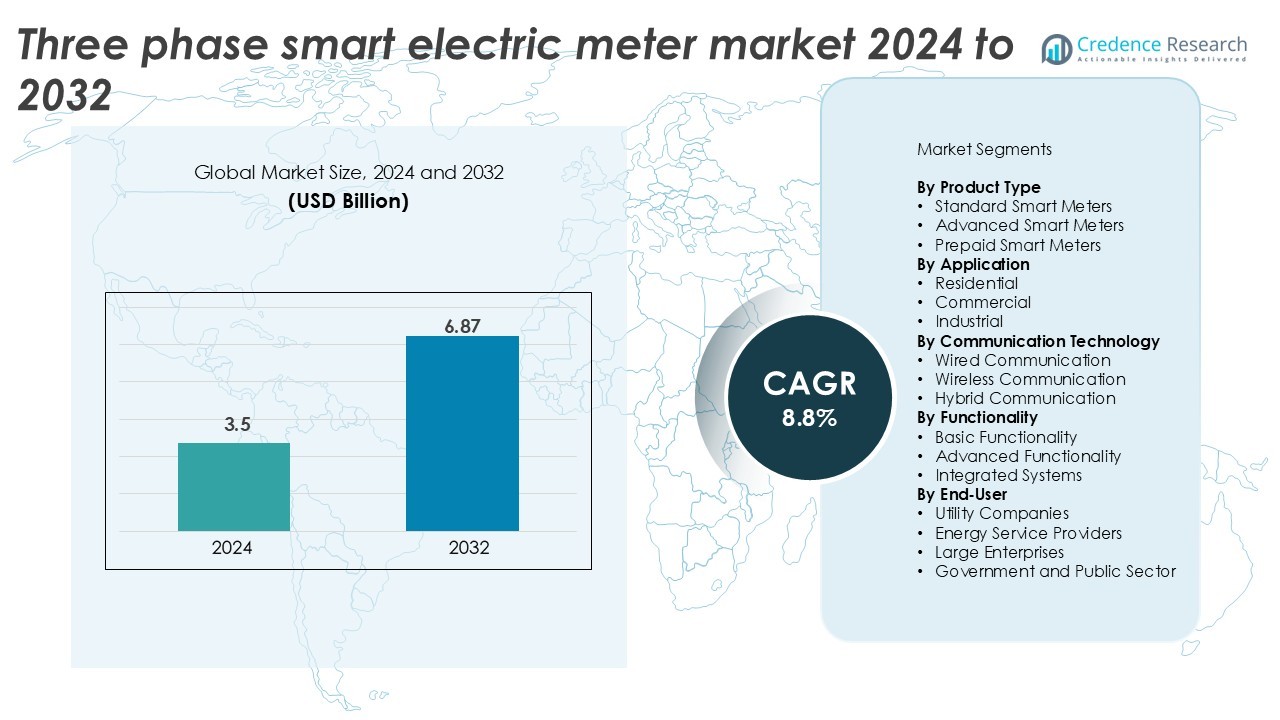 Three phase smart electric meter market 2024 to 2032

Credence Research
Actionable Insights Delivered

Global Market Size, 2024 and 2032
(USD Billion)

3.5
6.87
2024
2032

CAGR
8.8%

Market Segments

By Product Type
• Standard Smart Meters
• Advanced Smart Meters
• Prepaid Smart Meters
By Application
• Residential
• Commercial
• Industrial
By Communication Technology
• Wired Communication
• Wireless Communication
• Hybrid Communication
By Functionality
• Basic Functionality
• Advanced Functionality
• Integrated Systems
By End-User
• Utility Companies
• Energy Service Providers
• Large Enterprises
• Government and Public Sector